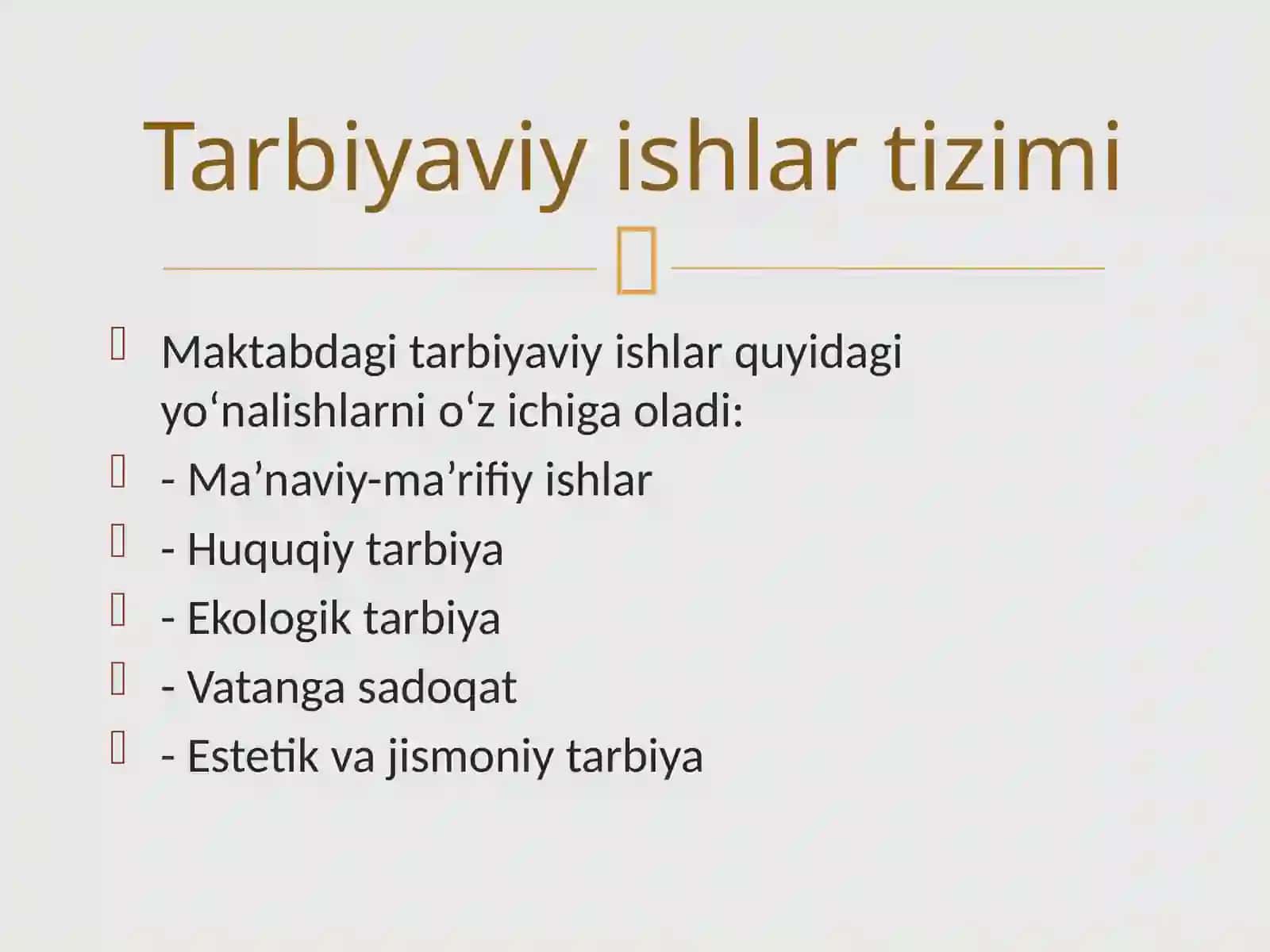 Tarbiyaviy ishlar tizimi

Maktabdagi tarbiyaviy ishlar quyidagi yo‘nalishlarni o‘z ichiga oladi:

- Ma’naviy-ma’rifiy ishlar

- Huquqiy tarbiya

- Ekologik tarbiya

- Vatanga sadoqat

- Estetik va jismoniy tarbiya